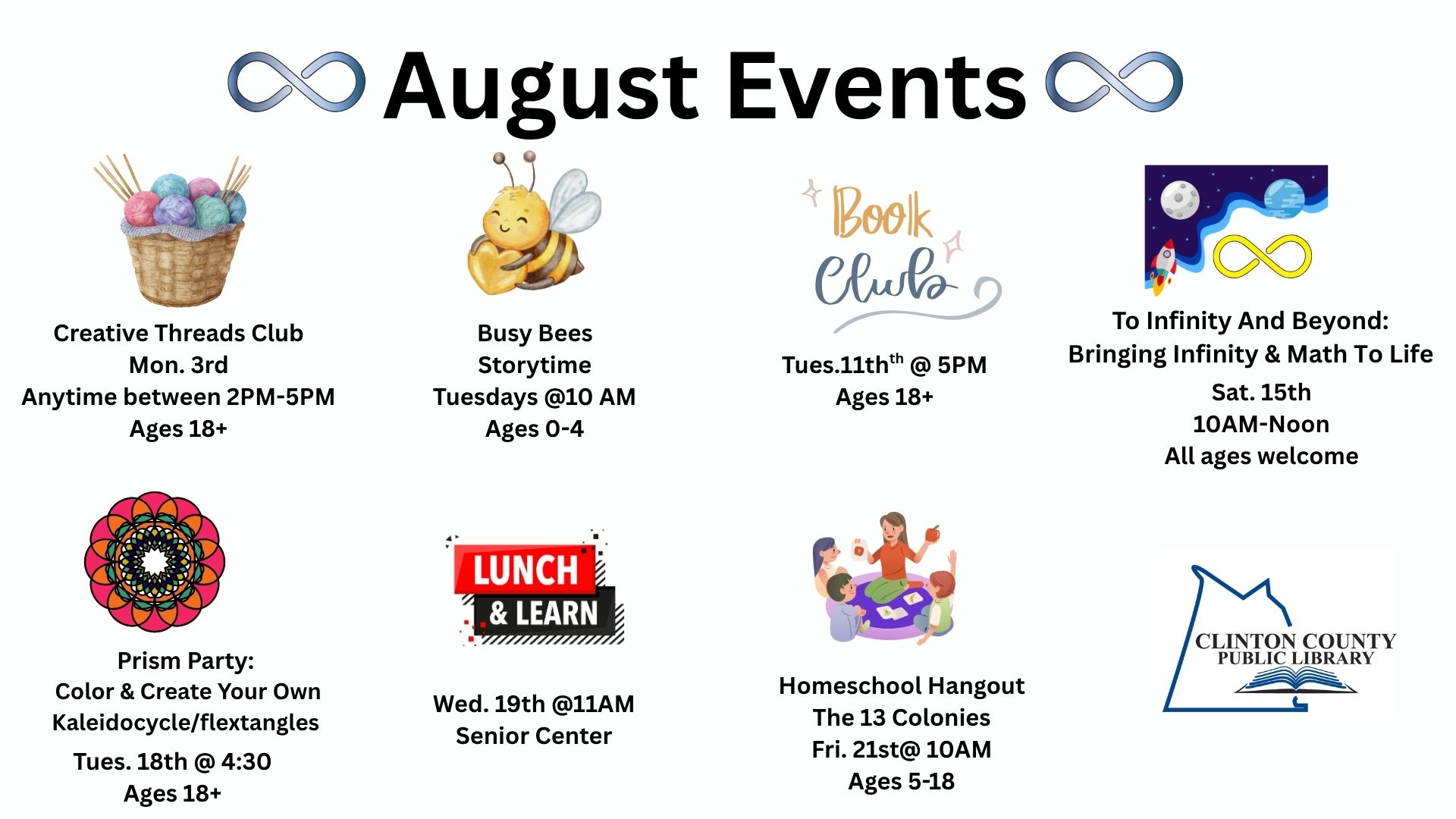 August Events

Creative Threads Club
Mon. 3rd
Anytime between 2PM-5PM
Ages 18+

Busy Bees
Storytime
Tuesdays @10 AM
Ages 0-4

Book Club

Tues.11th$^{th}$ @ 5PM
Ages 18+

To Infinity And Beyond:
Bringing Infinity & Math To Life
Sat. 15th
10AM-Noon
All ages welcome

Prism Party:
Color & Create Your Own
Kaleidocycle/flextangles
Tues. 18th @ 4:30
Ages 18+

LUNCH
& LEARN

Wed. 19th @11AM
Senior Center

Homeschool Hangout
The 13 Colonies
Fri. 21st@ 10AM
Ages 5-18

CLINTON COUNTY
PUBLIC LIBRARY